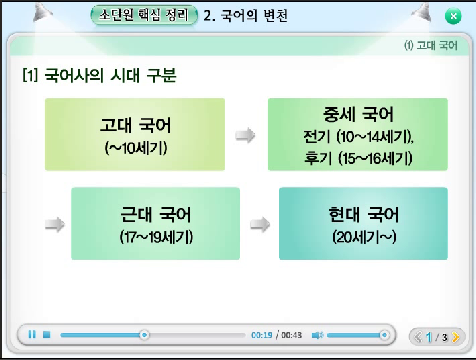 소단원 핵심 정리 2. 국어의 변천

(1) 고대 국어

[1] 국어사의 시대 구분

고대 국어
(~10세기)

중세 국어
전기 (10~14세기),
후기 (15~16세기)

근대 국어
(17~19세기)

현대 국어
(20세기~)

00:19 / 00:43

1 / 3